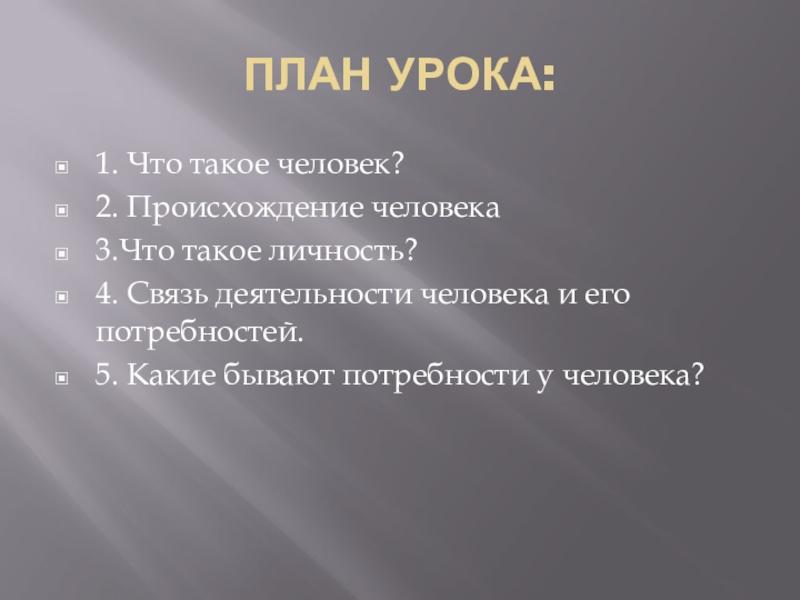 ПЛАН УРОКА:

1. Что такое человек?
2. Происхождение человека
3.Что такое личность?
4. Связь деятельности человека и его потребностей.
5. Какие бывают потребности у человека?